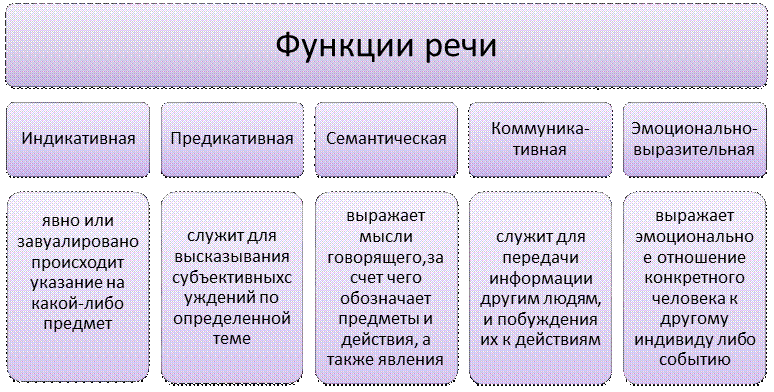 Функции речи

Индикативная

Предикативная

Семантическая

Коммуникативная

Эмоционально-выразительная

явно или завуалировано происходит указание на какой-либо предмет

служит для высказывания субъективныхс уждений по определенной теме

выражает мысли говорящего,за счет чего обозначает предметы и действия, а также явления

служит для передачи информации другим людям, и побуждения их к действиям

выражает эмоционально е отношение конкретного человека к другому индивиду либо событию